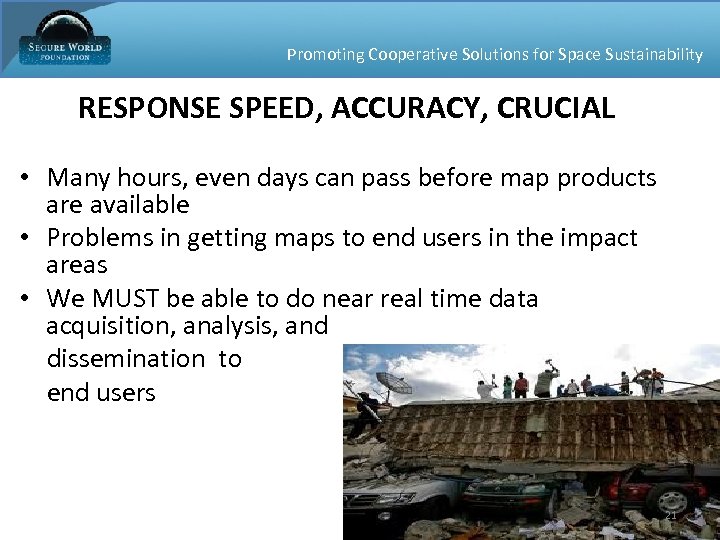 SECURE WORLD FOUNDATION

Promoting Cooperative Solutions for Space Sustainability

RESPONSE SPEED, ACCURACY, CRUCIAL

• Many hours, even days can pass before map products are available
• Problems in getting maps to end users in the impact areas
• We MUST be able to do near real time data acquisition, analysis, and dissemination to end users

21